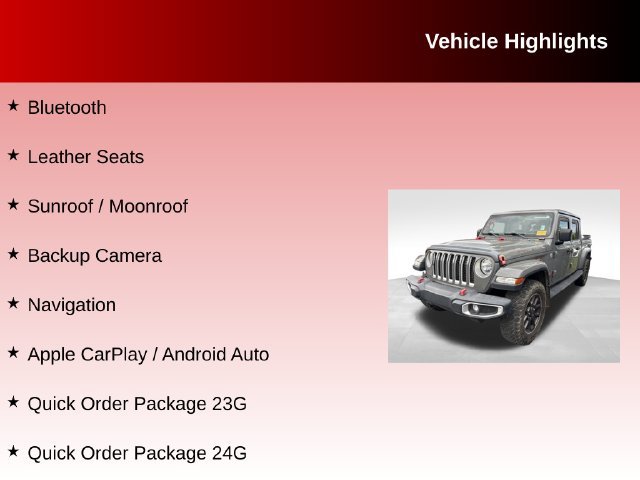 Vehicle Highlights

★ Bluetooth

★ Leather Seats

★ Sunroof / Moonroof

★ Backup Camera

★ Navigation

★ Apple CarPlay / Android Auto

★ Quick Order Package 23G

★ Quick Order Package 24G